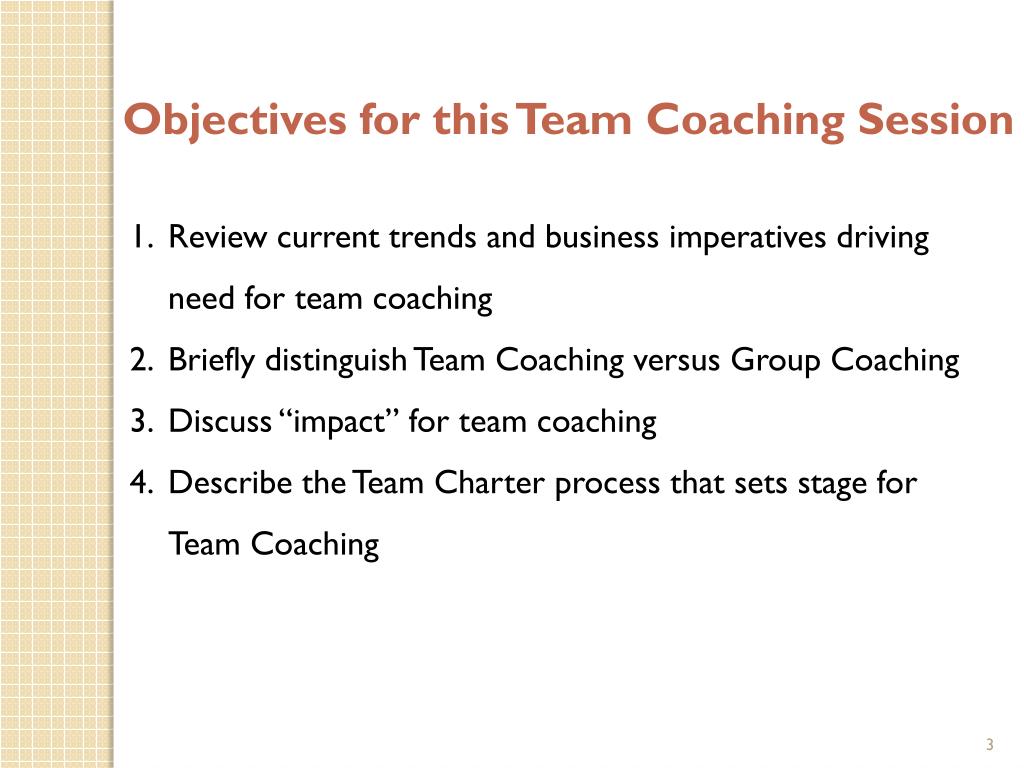 Objectives for this Team Coaching Session

1. Review current trends and business imperatives driving need for team coaching
2. Briefly distinguish Team Coaching versus Group Coaching
3. Discuss “impact” for team coaching
4. Describe the Team Charter process that sets stage for Team Coaching

3